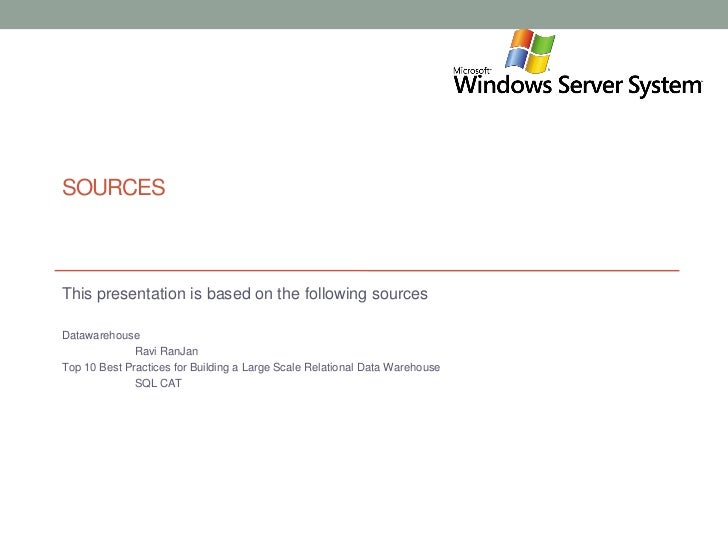 Microsoft
Windows Server System

SOURCES

This presentation is based on the following sources

Datawarehouse
Ravi RanJan
Top 10 Best Practices for Building a Large Scale Relational Data Warehouse
SQL CAT